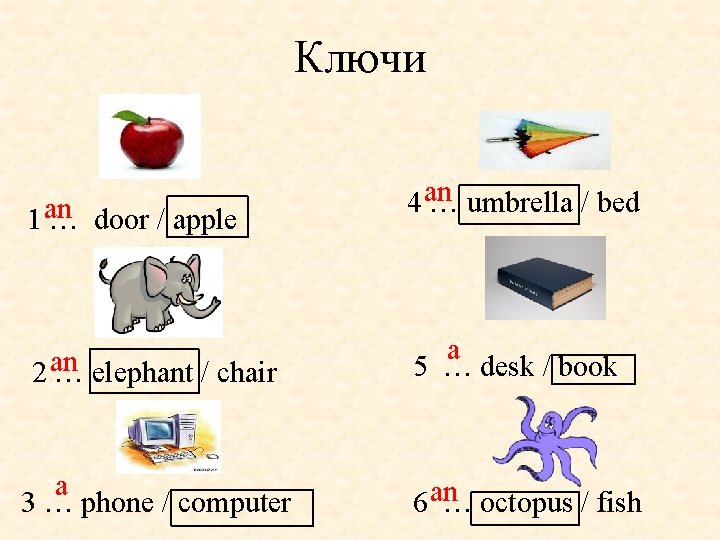 Ключи

1 an … door / apple

2 an … elephant / chair

3 a … phone / computer

4 an … umbrella / bed

5 a … desk / book

6 an … octopus / fish